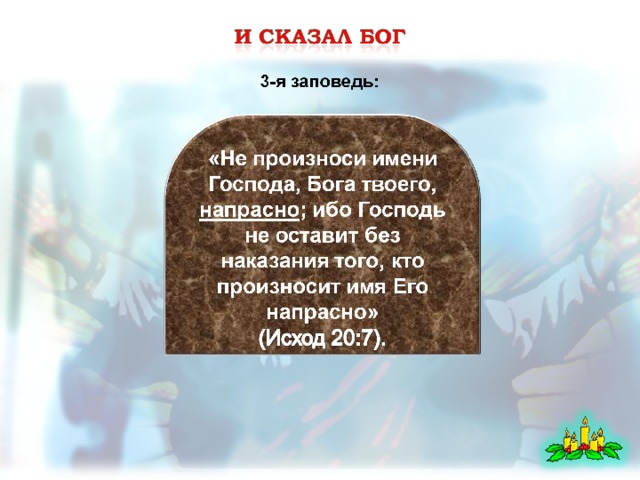 И СКАЗАЛ БОГ

3-я заповедь:

«Не произноси имени Господа, Бога твоего, напрасно; ибо Господь не оставит без наказания того, кто произносит имя Его напрасно» (Исход 20:7).